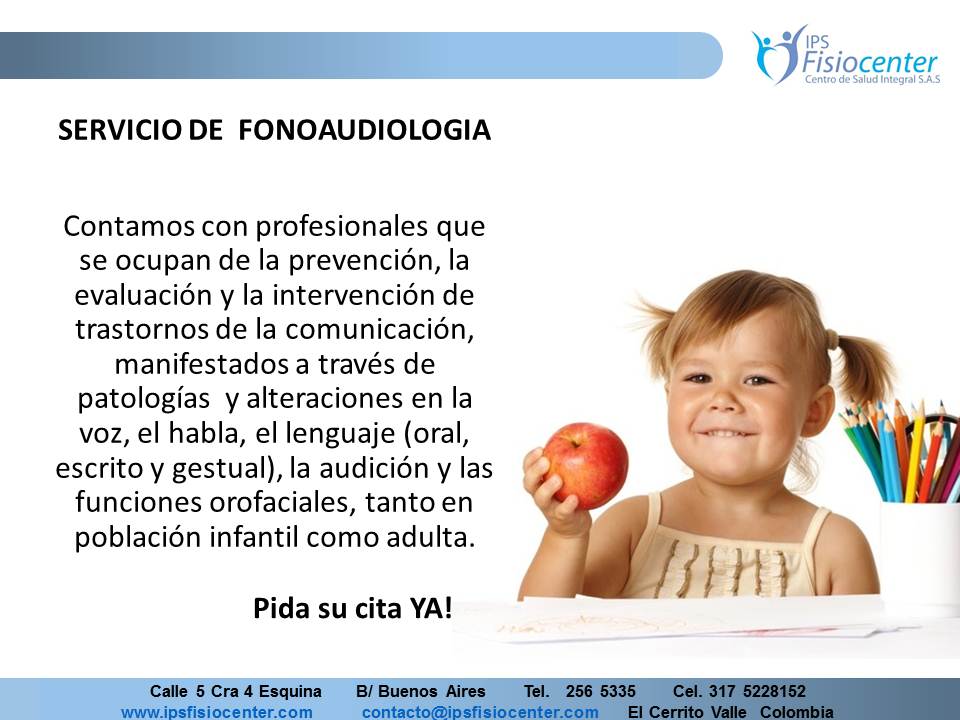 IPS Fisiocenter
Centro de Salud Integral S.A.S

SERVICIO DE FONOAUDIOLOGIA

Contamos con profesionales que se ocupan de la prevención, la evaluación y la intervención de trastornos de la comunicación, manifestados a través de patologías y alteraciones en la voz, el habla, el lenguaje (oral, escrito y gestual), la audición y las funciones orofaciales, tanto en población infantil como adulta.

Pida su cita YA!

Calle 5 Cra 4 Esquina B/ Buenos Aires Tel. 256 5335 Cel. 317 5228152
www.ipsfisiocenter.com contacto@ipsfisiocenter.com El Cerrito Valle Colombia